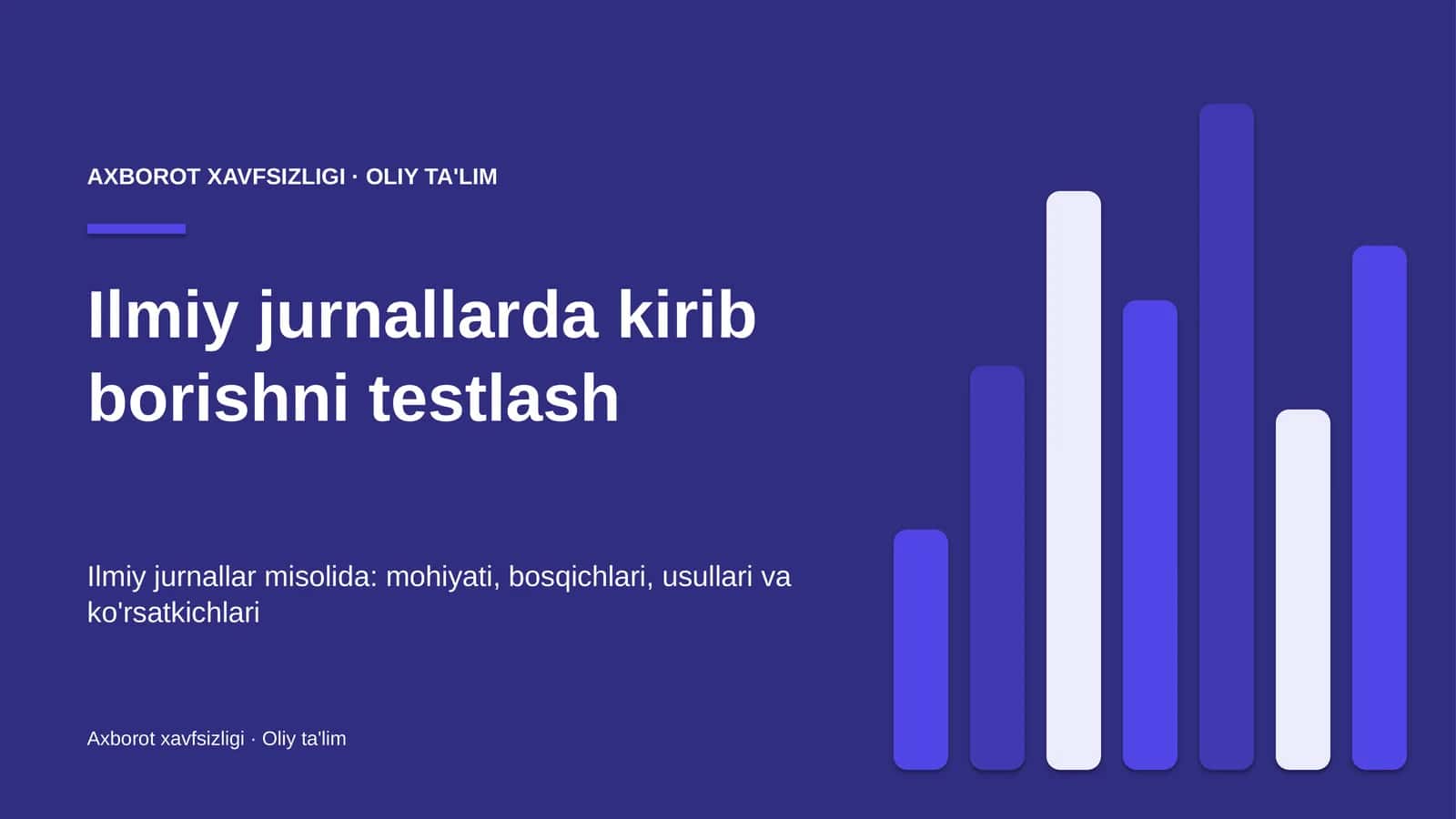 AXBOROT XAVFSIZLIGI · OLIY TA'LIM

Ilmiy jurnallarda kirib borishni testlash

Ilmiy jurnallar misolida: mohiyati, bosqichlari, usullari va ko'rsatkichlari

Axborot xavfsizligi · Oliy ta'lim